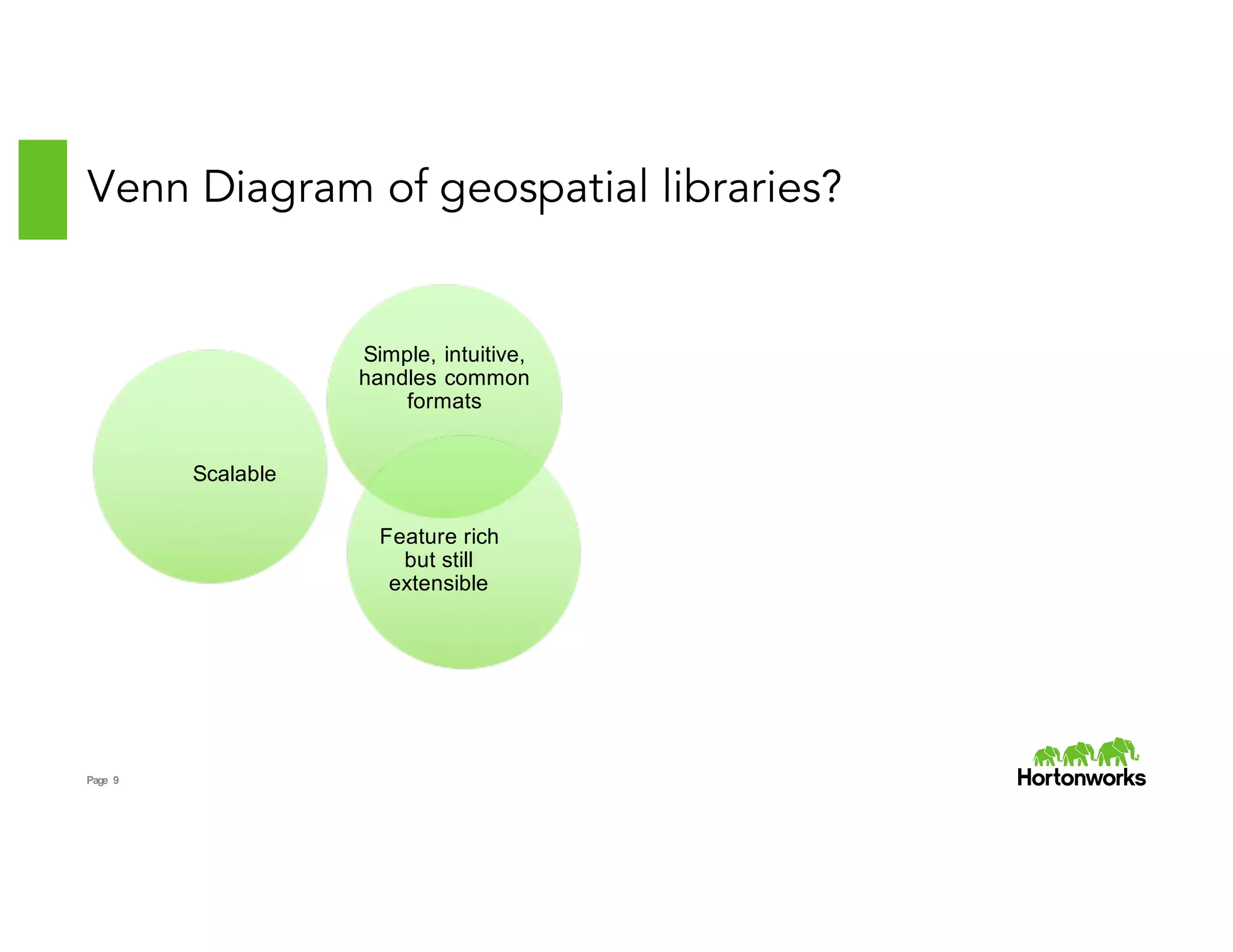 Venn Diagram of geospatial libraries?

Scalable

Simple, intuitive, handles common formats

Feature rich but still extensible

Page 9

Hortonworks